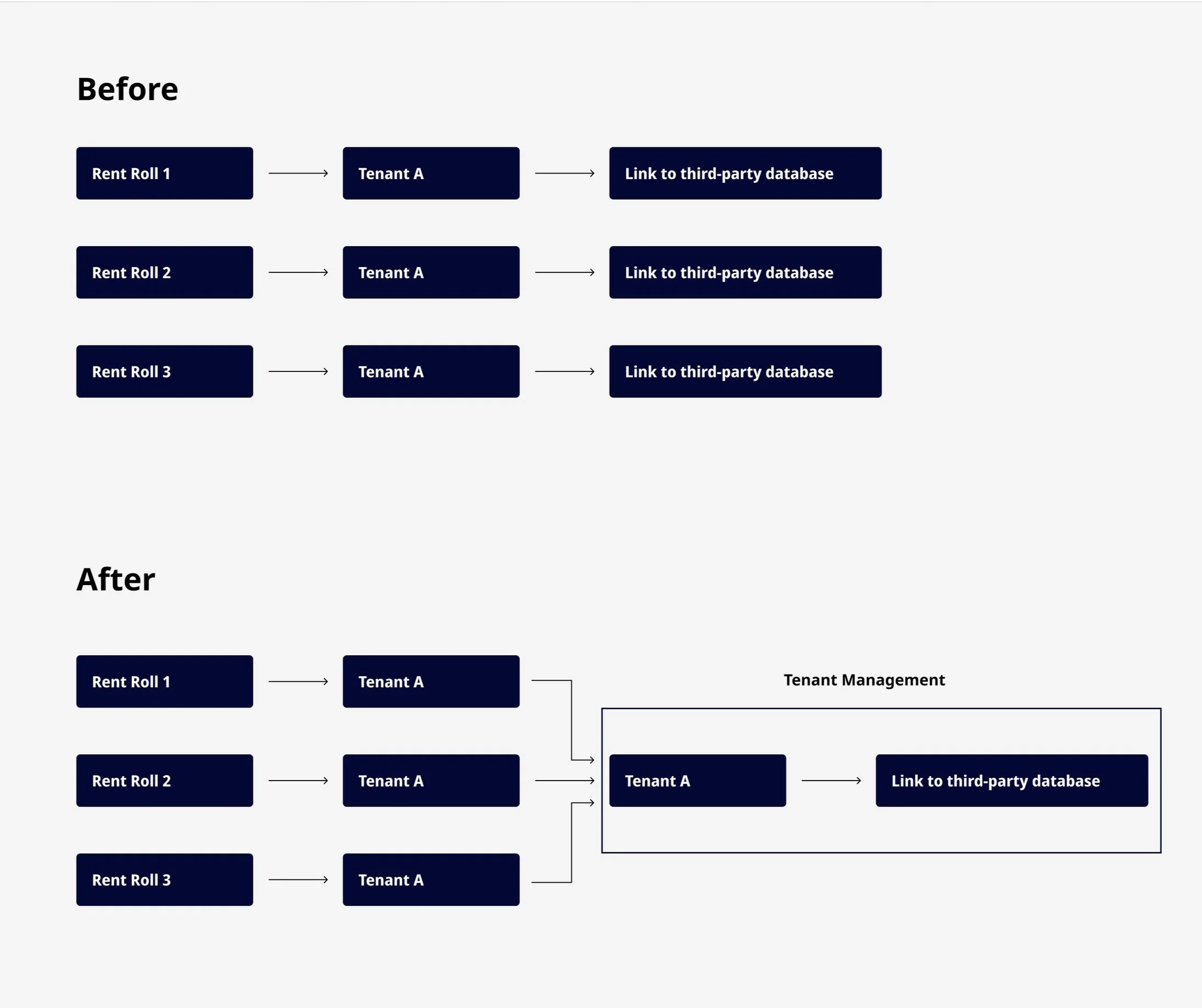 Before

Rent Roll 1
Tenant A
Link to third-party database

Rent Roll 2
Tenant A
Link to third-party database

Rent Roll 3
Tenant A
Link to third-party database

After

Rent Roll 1
Tenant A

Rent Roll 2
Tenant A

Rent Roll 3
Tenant A

Tenant Management

Tenant A
Link to third-party database